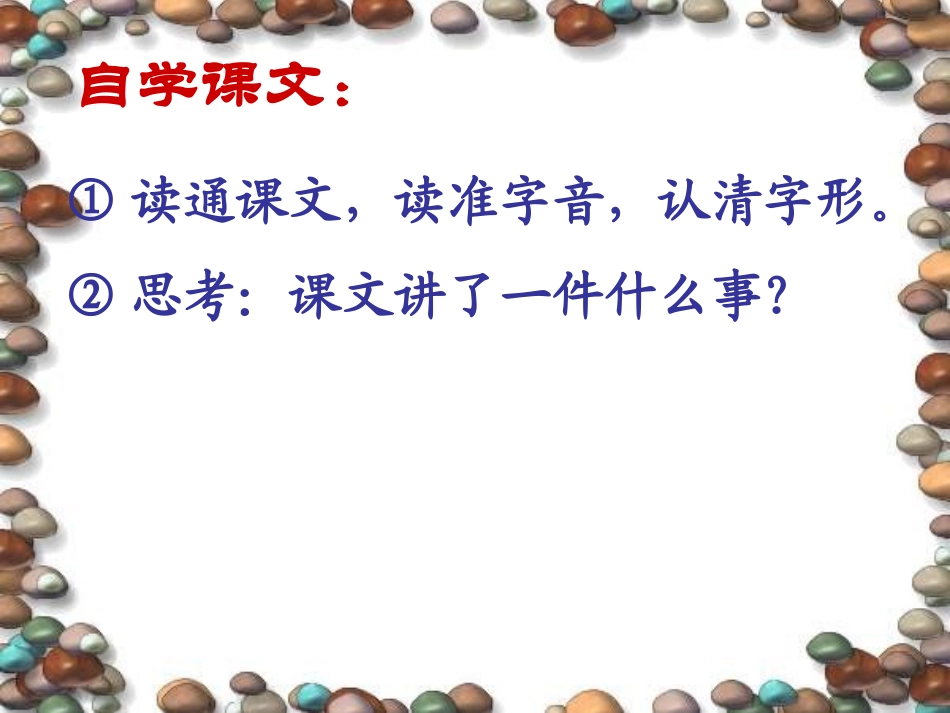 自学课文：

① 读通课文，读准字音，认清字形。

② 思考：课文讲了一件什么事？